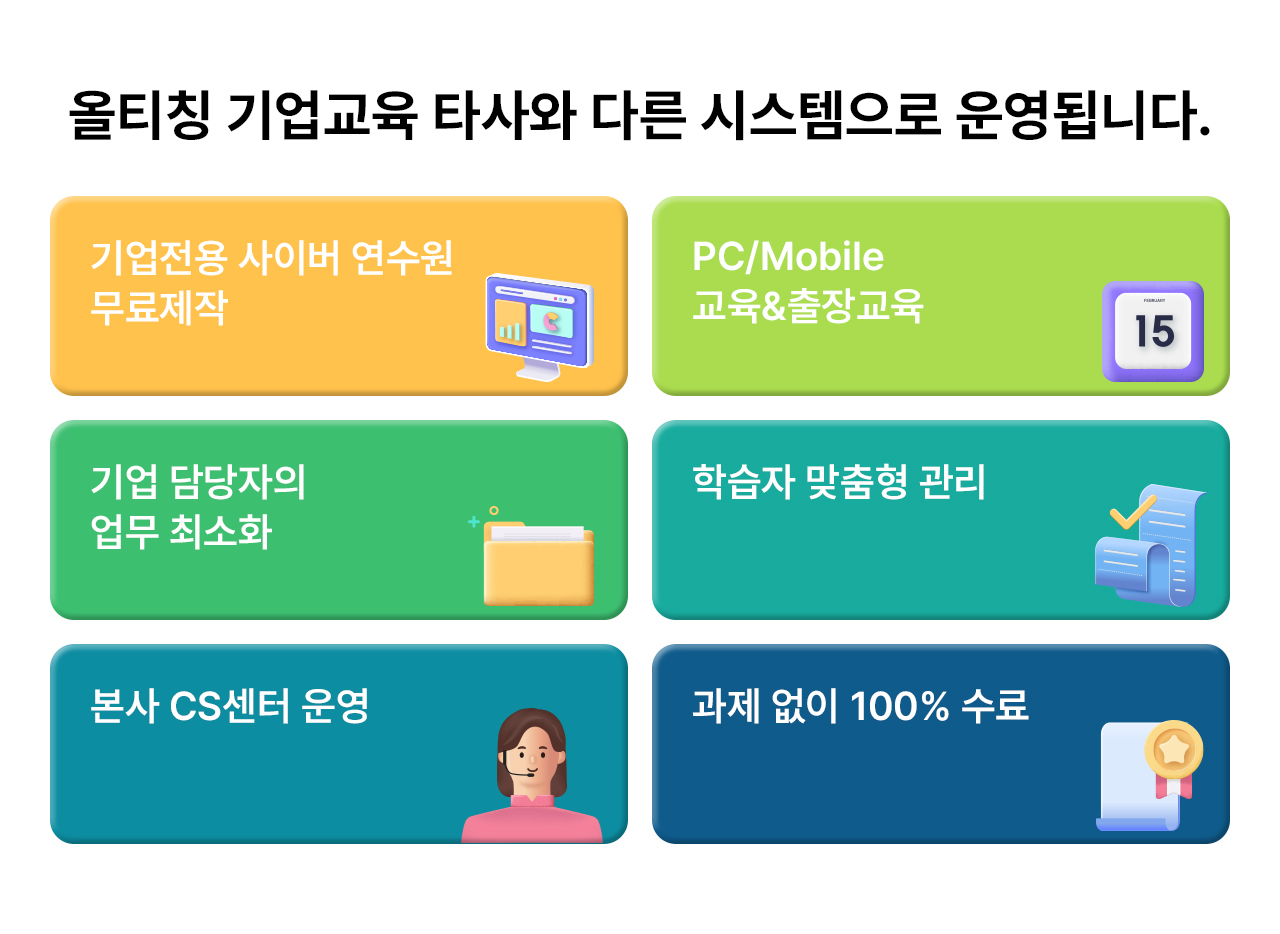 올티칭 기업교육 타사와 다른 시스템으로 운영됩니다.

기업전용 사이버 연수원 무료제작

PC/Mobile 교육&출장교육

FEBRUARY
15

기업 담당자의 업무 최소화

학습자 맞춤형 관리

본사 CS센터 운영

과제 없이 100% 수료